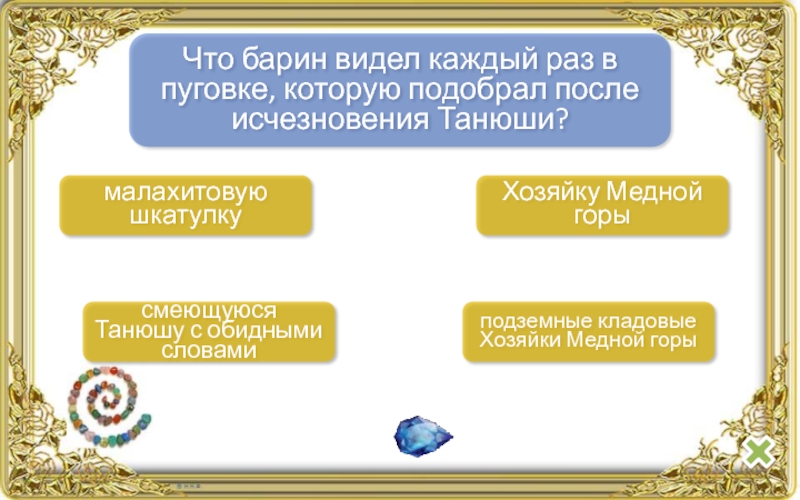 Что барин видел каждый раз в пуговке, которую подобрал после исчезновения Танюши?

малахитовую шкатулку

Хозяйку Медной горы

смеющуюся Танюшу с обидными словами

подземные кладовые Хозяйки Медной горы